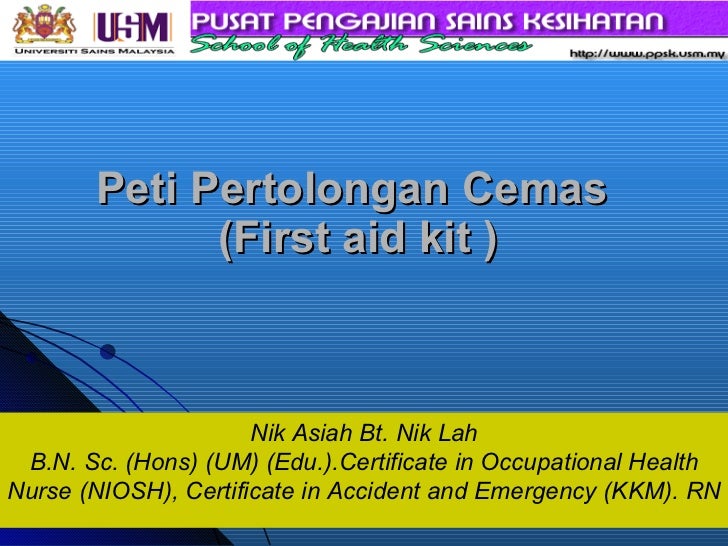 USM
UNIVERSITI SAINS MALAYSIA
PUSAT PENGAJIAN SAINS KESIHATAN
School of Health Sciences
http://www.ppsk.usm.my

Peti Pertolongan Cemas
(First aid kit )

Nik Asiah Bt. Nik Lah
B.N. Sc. (Hons) (UM) (Edu.).Certificate in Occupational Health Nurse (NIOSH), Certificate in Accident and Emergency (KKM). RN